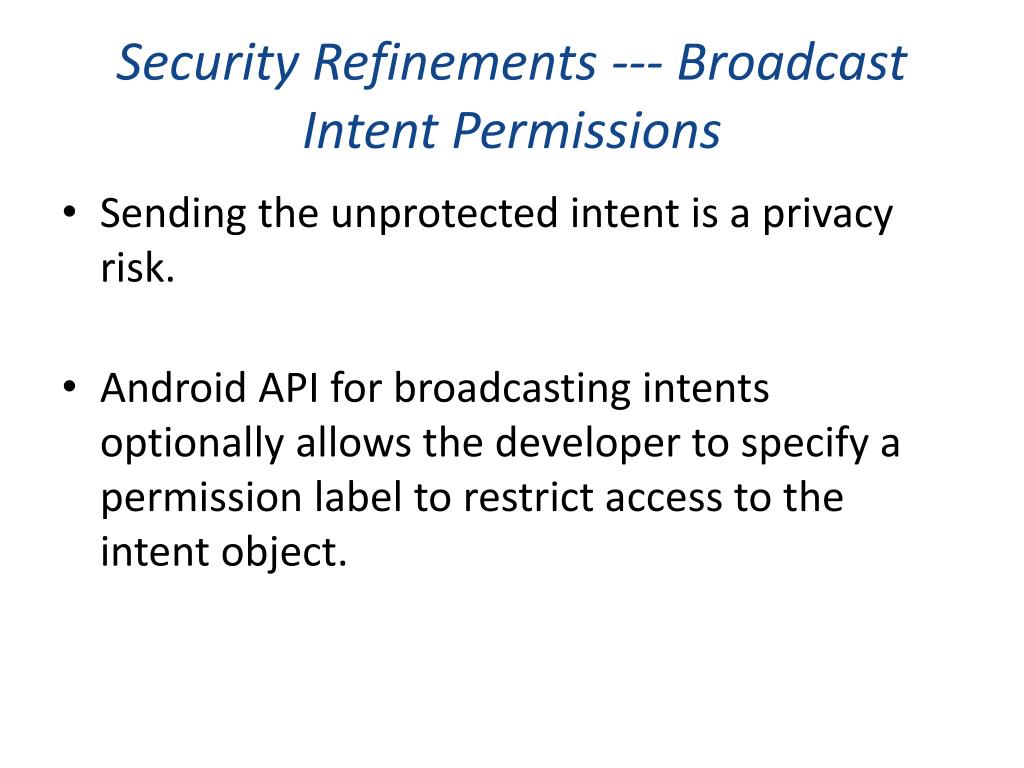 Security Refinements --- Broadcast Intent Permissions

• Sending the unprotected intent is a privacy risk.

• Android API for broadcasting intents optionally allows the developer to specify a permission label to restrict access to the intent object.